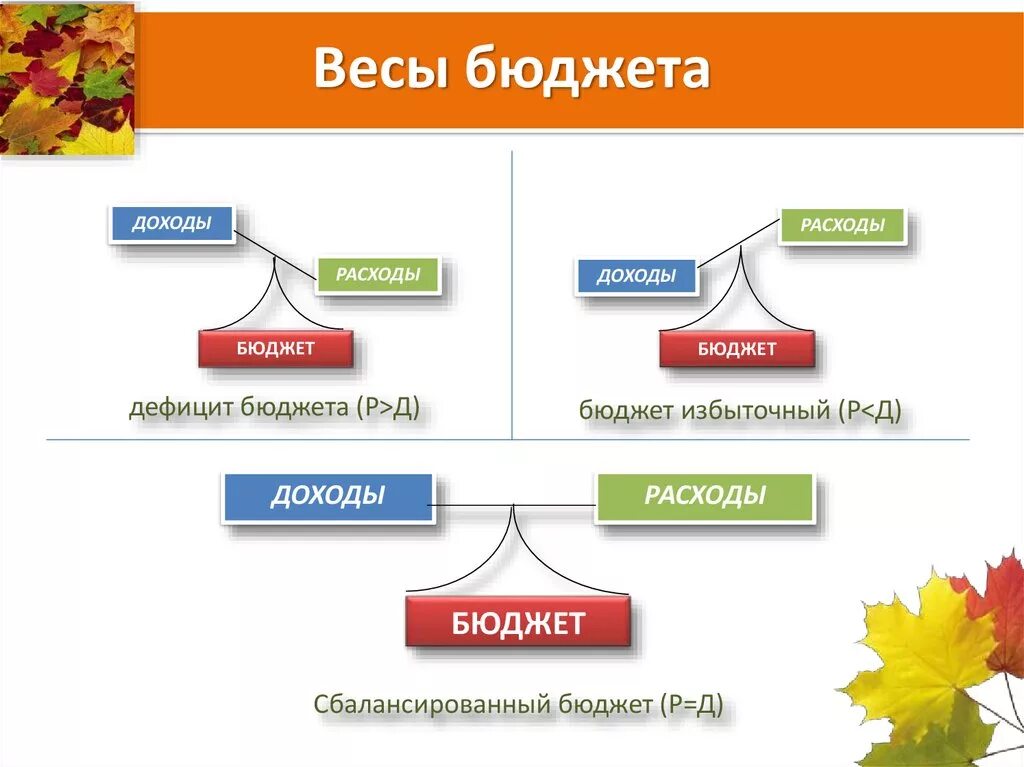 Весы бюджета

ДОХОДЫ

РАСХОДЫ

БЮДЖЕТ

дефицит бюджета (Р>Д)

РАСХОДЫ

ДОХОДЫ

БЮДЖЕТ

бюджет избыточный (Р<Д)

ДОХОДЫ

РАСХОДЫ

БЮДЖЕТ

Сбалансированный бюджет (Р=Д)